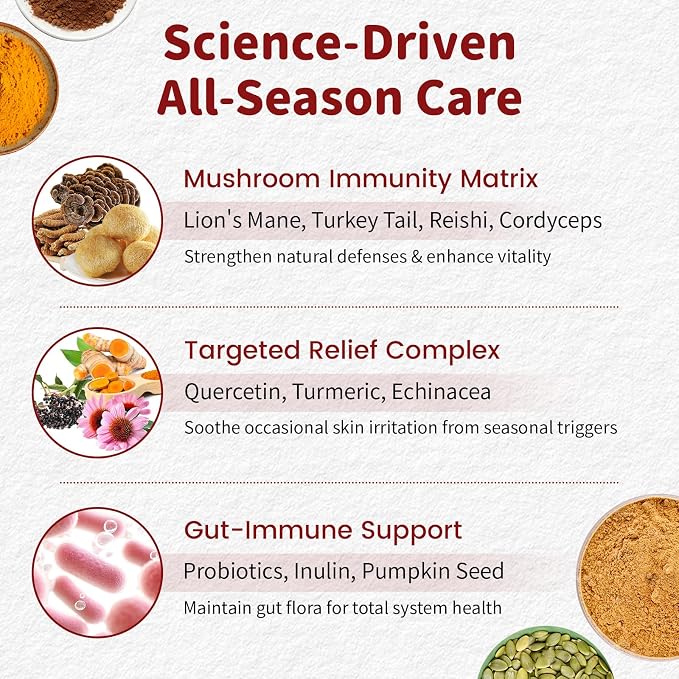 Science-Driven
All-Season Care

Mushroom Immunity Matrix
Lion's Mane, Turkey Tail, Reishi, Cordyceps
Strengthen natural defenses & enhance vitality

Targeted Relief Complex
Quercetin, Turmeric, Echinacea
Soothe occasional skin irritation from seasonal triggers

Gut-Immune Support
Probiotics, Inulin, Pumpkin Seed
Maintain gut flora for total system health